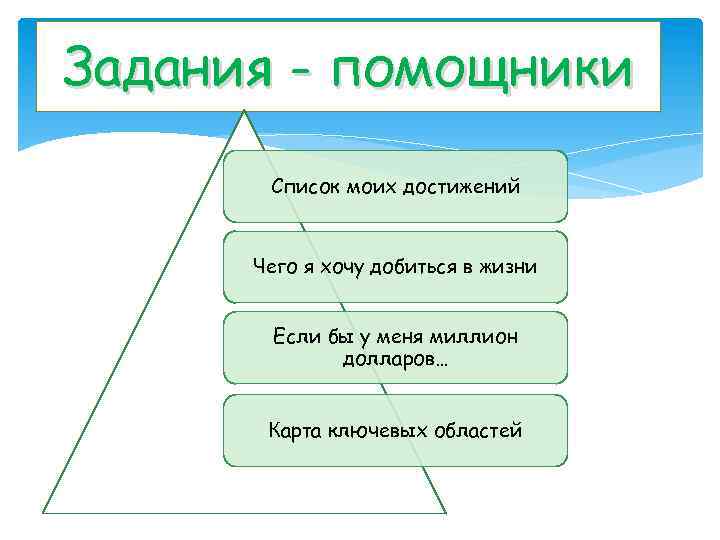 Задания - помощники

Список моих достижений

Чего я хочу добиться в жизни

Если бы у меня миллион долларов…

Карта ключевых областей